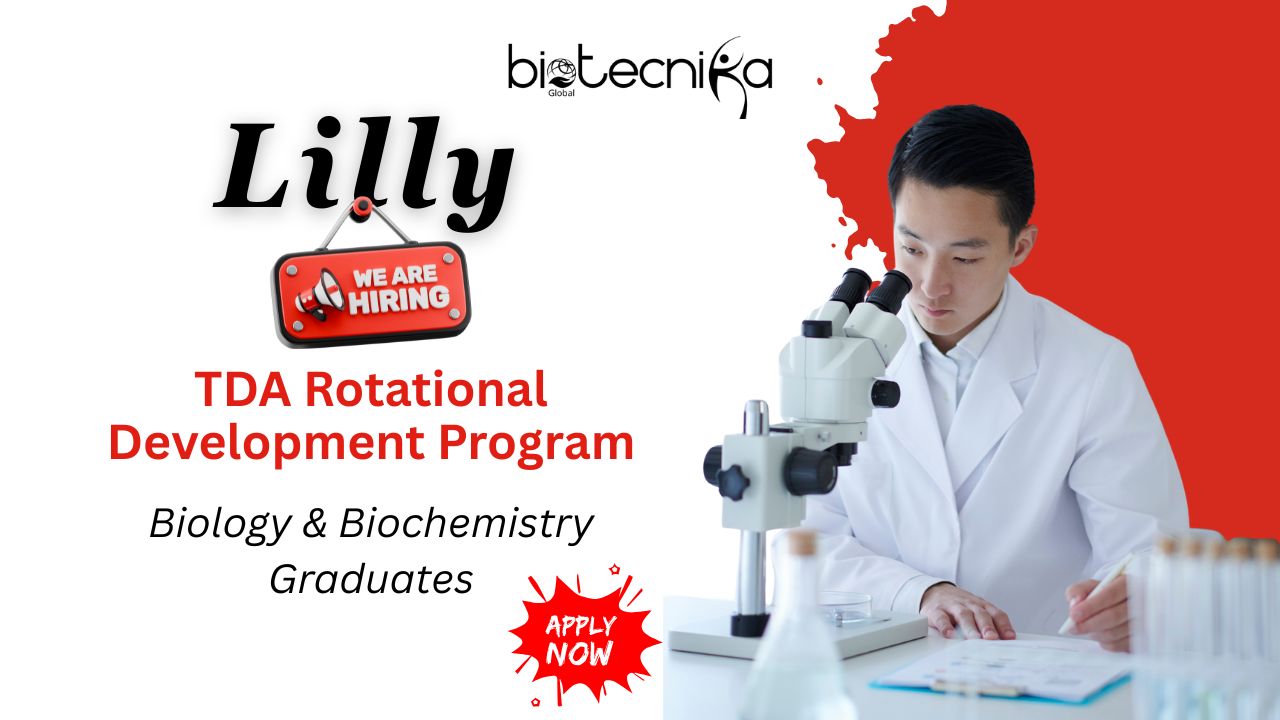 biotecnika Global

Lilly

WE ARE HIRING

TDA Rotational Development Program

Biology & Biochemistry Graduates

APPLY NOW